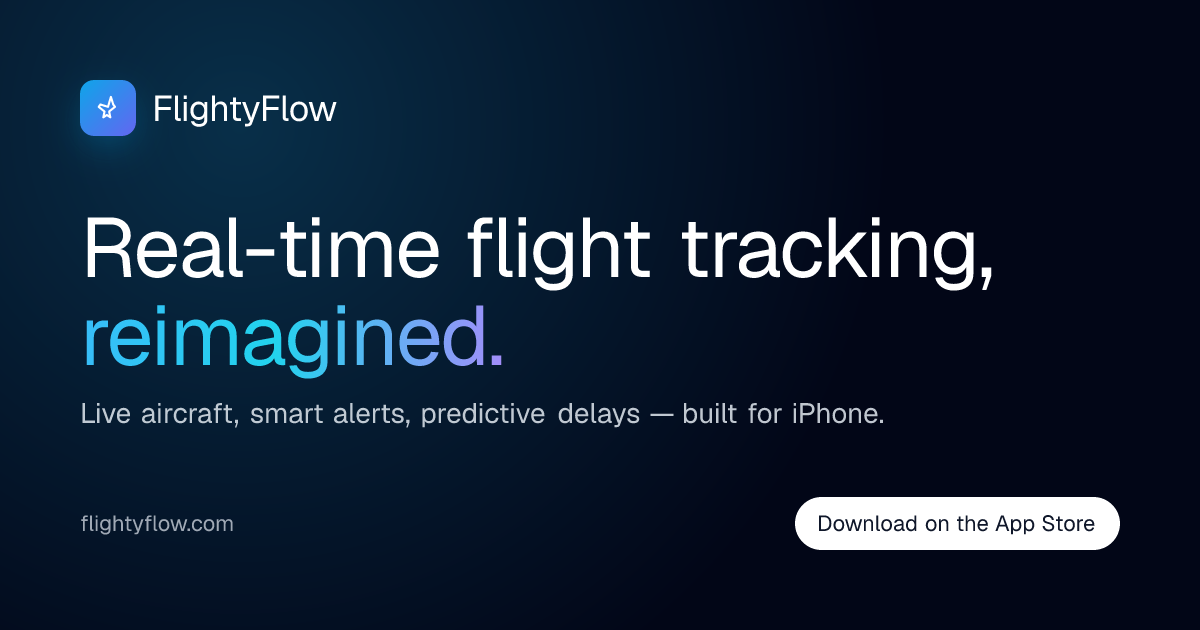 FlightyFlow

Real-time flight tracking, reimagined.

Live aircraft, smart alerts, predictive delays — built for iPhone.

flightyflow.com

Download on the App Store